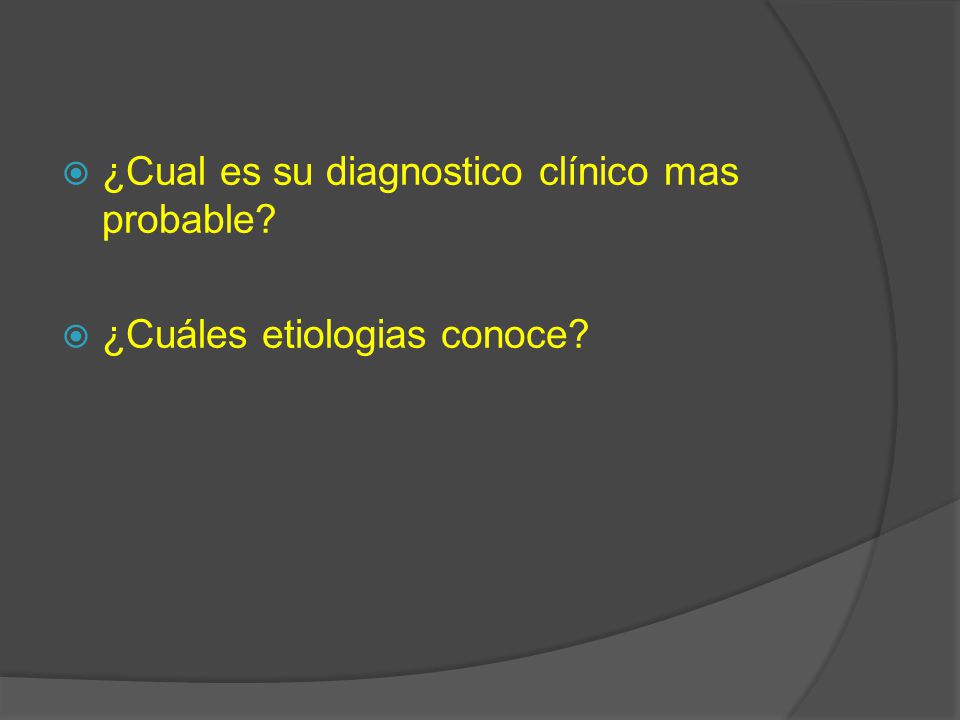 ¿Cual es su diagnostico clínico mas probable?

¿Cuáles etiologias conoce?